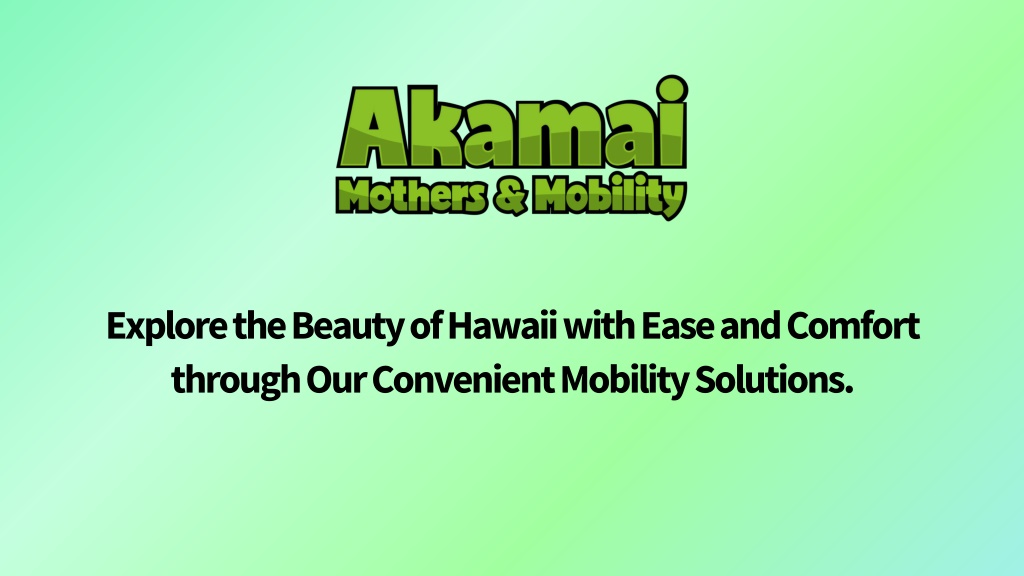 Akamai
Mothers & Mobility

Explore the Beauty of Hawaii with Ease and Comfort through Our Convenient Mobility Solutions.